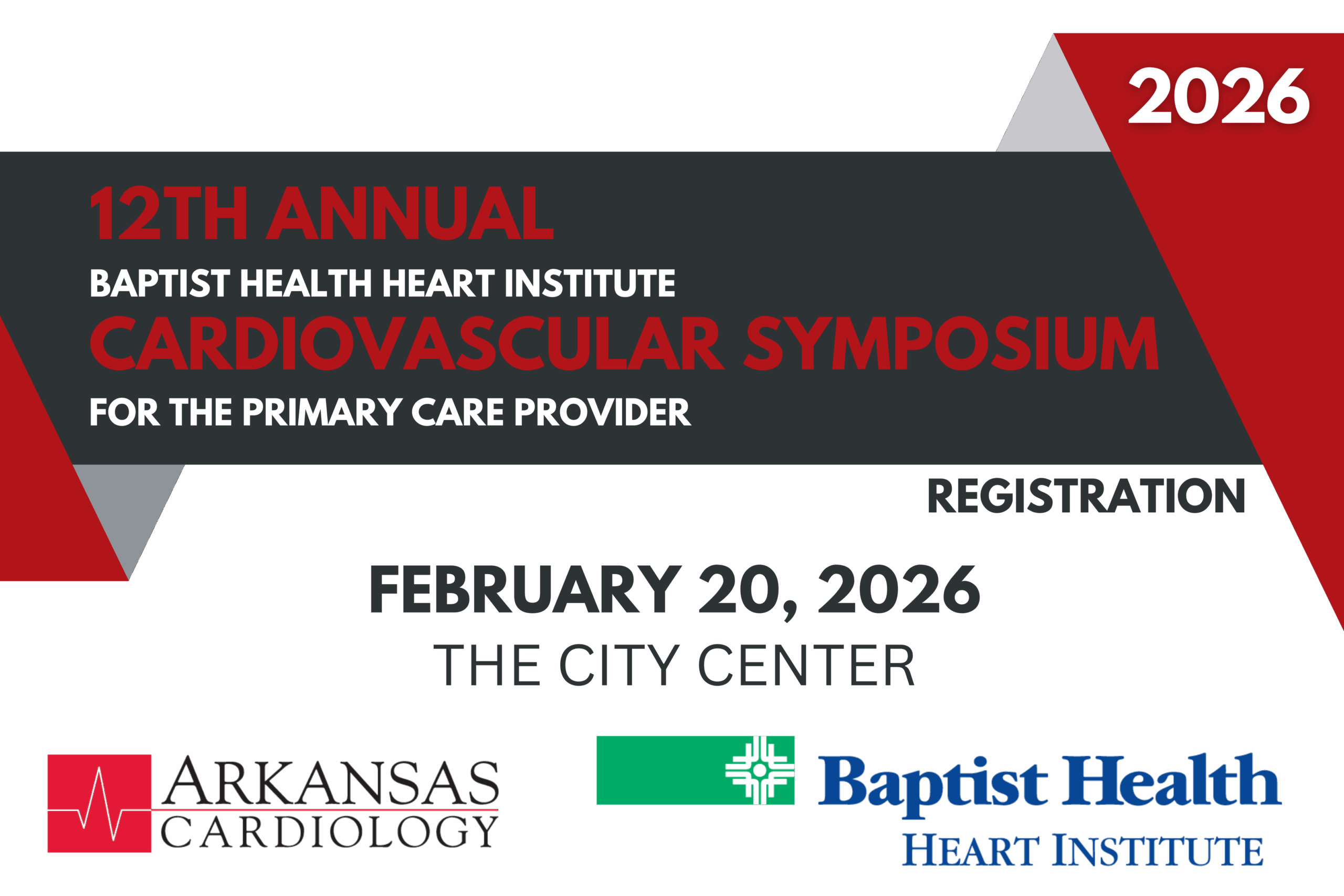 2026

12TH ANNUAL
BAPTIST HEALTH HEART INSTITUTE
CARDIOVASCULAR SYMPOSIUM
FOR THE PRIMARY CARE PROVIDER

REGISTRATION

FEBRUARY 20, 2026
THE CITY CENTER

ARKANSAS
CARDIOLOGY

Baptist Health
HEART INSTITUTE